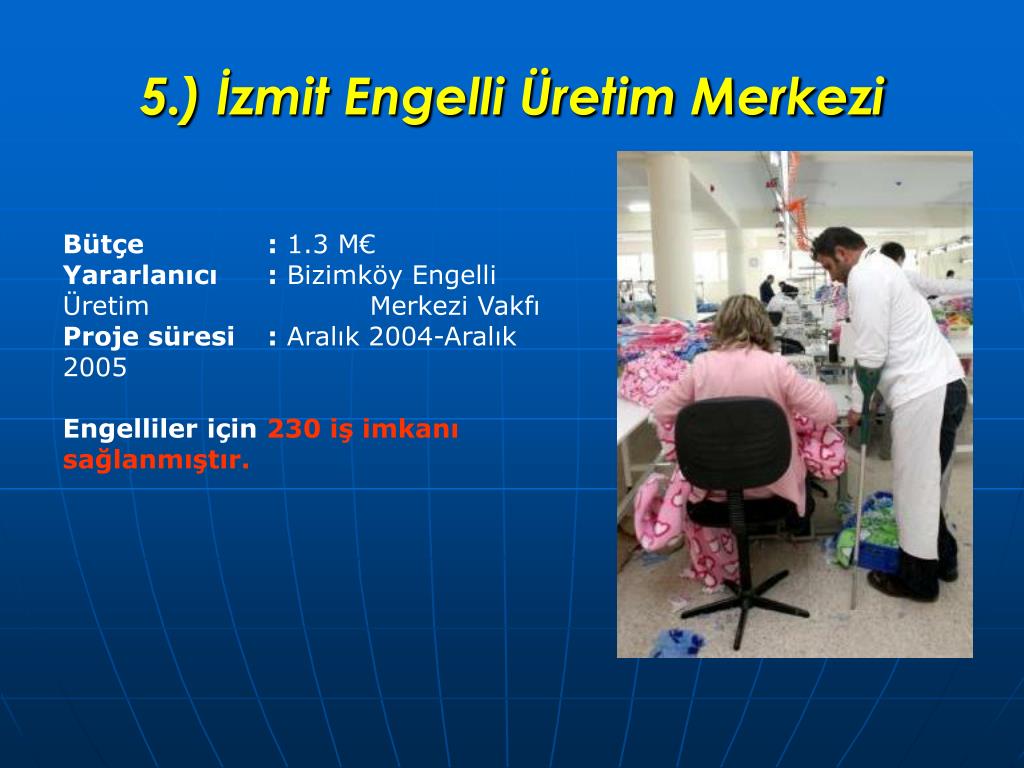 5.) İzmit Engelli Üretim Merkezi

Bütçe : 1.3 M€
Yararlanıcı : Bizimköy Engelli Üretim Merkezi Vakfı
Proje süresi : Aralık 2004-Aralık 2005

Engelliler için 230 iş imkanı sağlanmıştır.